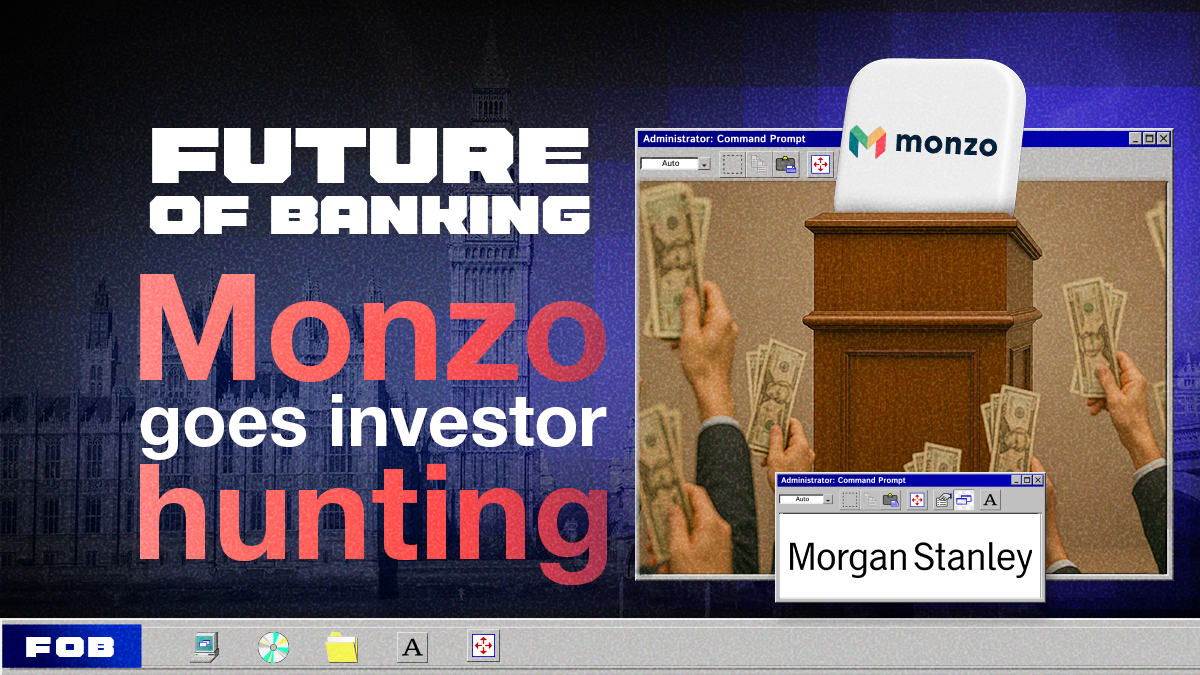 FUTURE
OF BANKING

Monzo
goes investor
hunting

Administrator: Command Prompt

Auto

monzo

Administrator: Command Prompt

Auto

A

Morgan Stanley

FOB

A